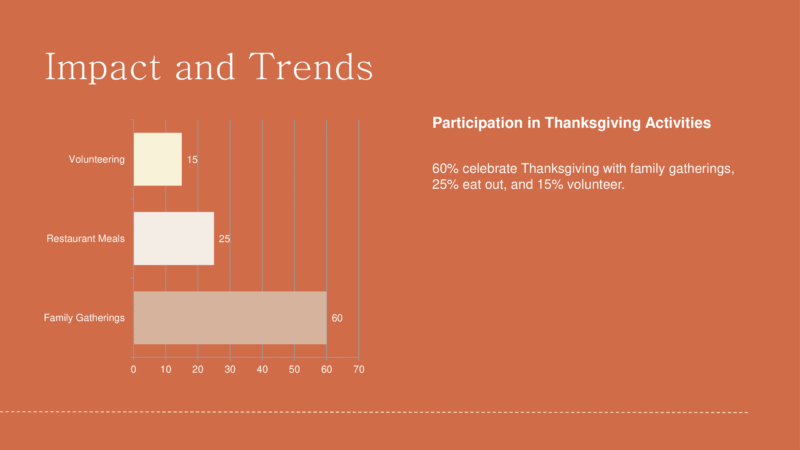 Impact and Trends

Volunteering
15
Restaurant Meals
25
Family Gatherings
60
0 10 20 30 40 50 60 70

Participation in Thanksgiving Activities

60% celebrate Thanksgiving with family gatherings, 25% eat out, and 15% volunteer.